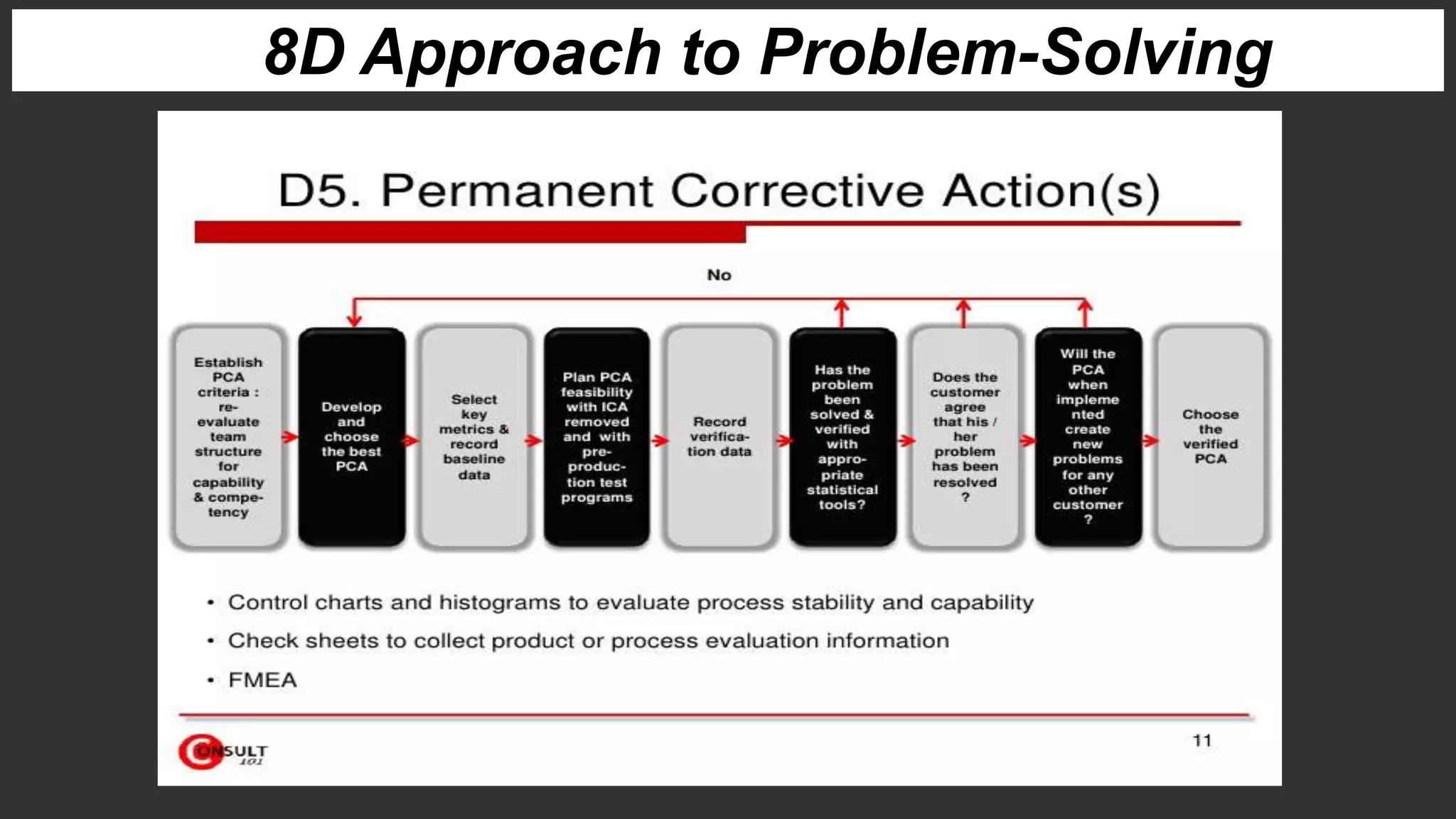 8D Approach to Problem-Solving

D5. Permanent Corrective Action(s)

No

Establish PCA criteria : re-evaluate team structure for capability & competency

Develop and choose the best PCA

Select key metrics & record baseline data

Plan PCA feasibility with ICA removed and with pre-production test programs

Record verification data

Has the problem been solved & verified with appropriate statistical tools?

Does the customer agree that his / her problem has been resolved ?

Will the PCA when implemented create new problems for any other customer ?

Choose the verified PCA

• Control charts and histograms to evaluate process stability and capability

• Check sheets to collect product or process evaluation information

• FMEA

CONSULT 101

11